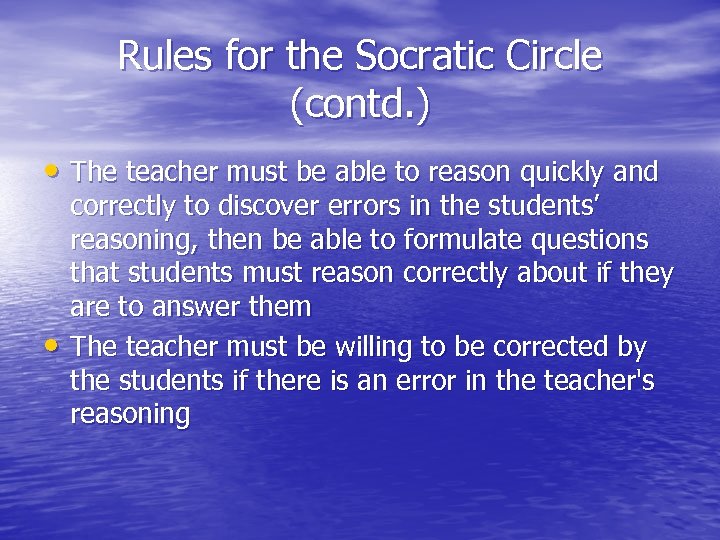 Rules for the Socratic Circle (contd.)

• The teacher must be able to reason quickly and correctly to discover errors in the students' reasoning, then be able to formulate questions that students must reason correctly about if they are to answer them
• The teacher must be willing to be corrected by the students if there is an error in the teacher's reasoning